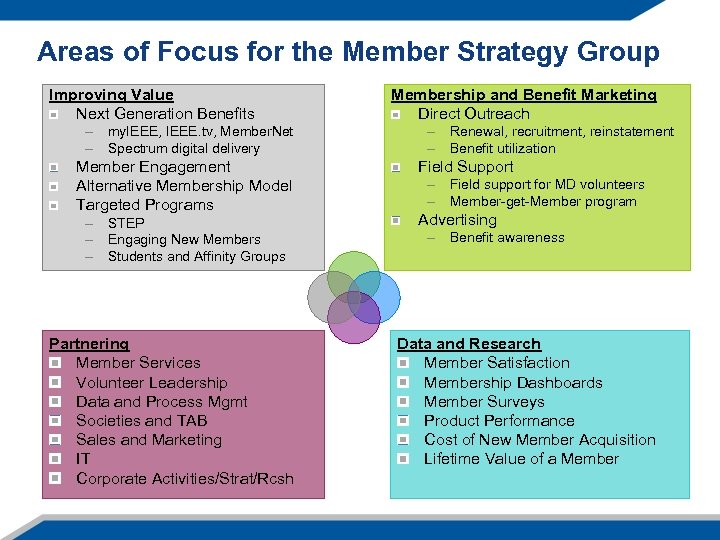 Areas of Focus for the Member Strategy Group

Improving Value
Next Generation Benefits
– myIEEE, IEEE.tv, MemberNet
– Spectrum digital delivery
Member Engagement
Alternative Membership Model
Targeted Programs
– STEP
– Engaging New Members
– Students and Affinity Groups

Membership and Benefit Marketing
Direct Outreach
– Renewal, recruitment, reinstatement
– Benefit utilization
Field Support
– Field support for MD volunteers
– Member-get-Member program
Advertising
– Benefit awareness

Partnering
Member Services
Volunteer Leadership
Data and Process Mgmt
Societies and TAB
Sales and Marketing
IT
Corporate Activities/Strat/Rcsh

Data and Research
Member Satisfaction
Membership Dashboards
Member Surveys
Product Performance
Cost of New Member Acquisition
Lifetime Value of a Member